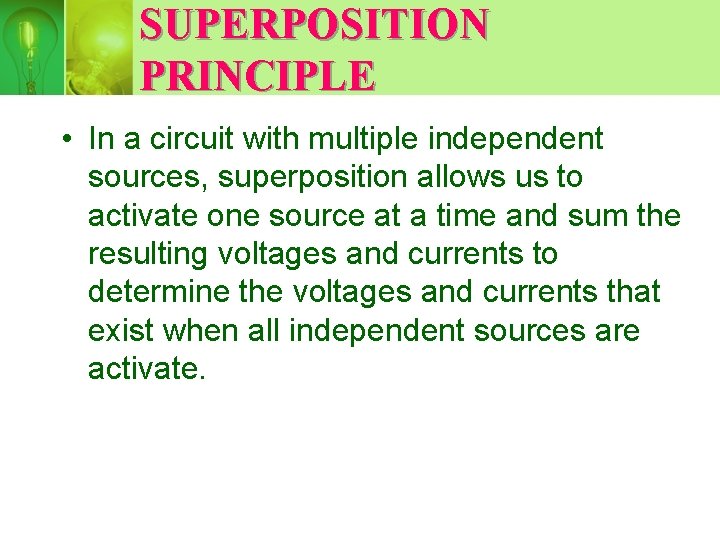 SUPERPOSITION PRINCIPLE

• In a circuit with multiple independent sources, superposition allows us to activate one source at a time and sum the resulting voltages and currents to determine the voltages and currents that exist when all independent sources are activate.